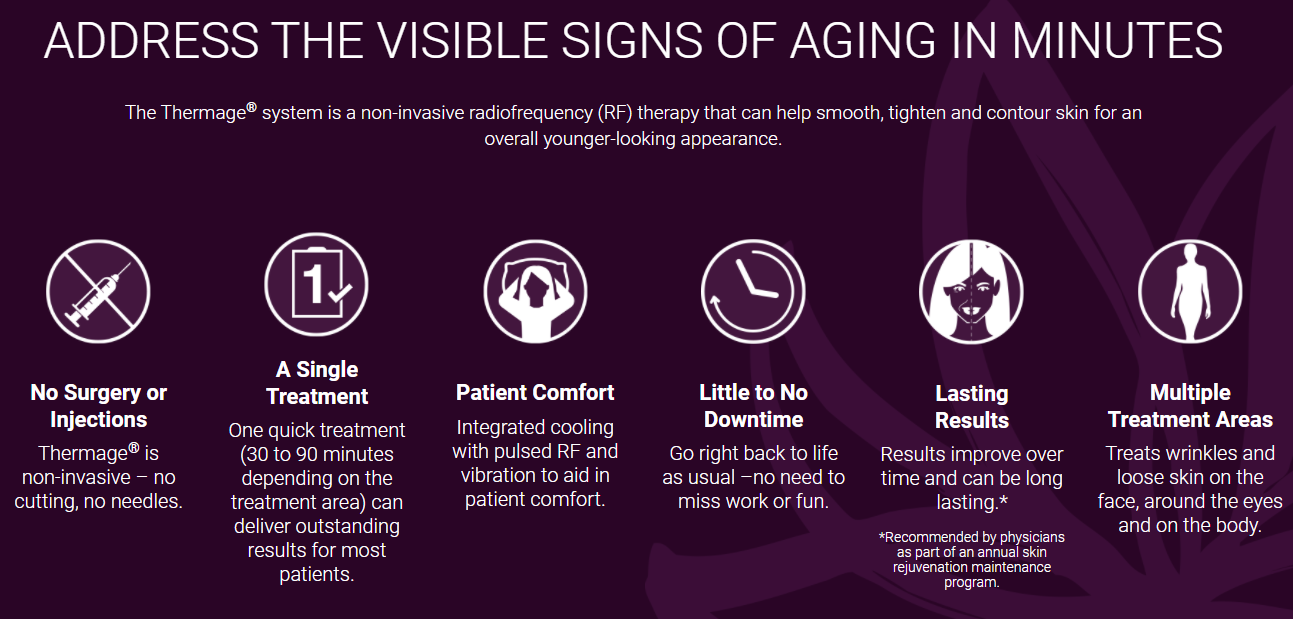 ADDRESS THE VISIBLE SIGNS OF AGING IN MINUTES

The Thermage® system is a non-invasive radiofrequency (RF) therapy that can help smooth, tighten and contour skin for an overall younger-looking appearance.

1

No Surgery or Injections

Thermage® is non-invasive – no cutting, no needles.

A Single Treatment

One quick treatment (30 to 90 minutes depending on the treatment area) can deliver outstanding results for most patients.

Patient Comfort

Integrated cooling with pulsed RF and vibration to aid in patient comfort.

Little to No Downtime

Go right back to life as usual –no need to miss work or fun.

Lasting Results

Results improve over time and can be long lasting.*

*Recommended by physicians as part of an annual skin rejuvenation maintenance program.

Multiple Treatment Areas

Treats wrinkles and loose skin on the face, around the eyes and on the body.